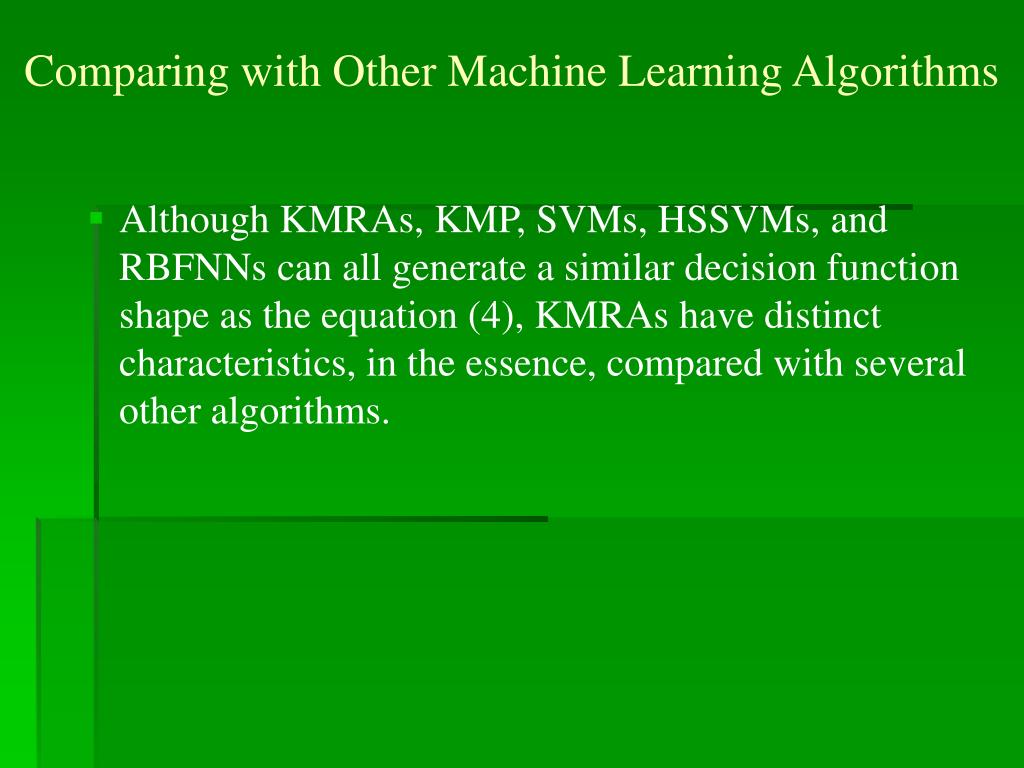 Comparing with Other Machine Learning Algorithms

Although KMRAs, KMP, SVMs, HSSVMs, and RBFNNs can all generate a similar decision function shape as the equation (4), KMRAs have distinct characteristics, in the essence, compared with several other algorithms.